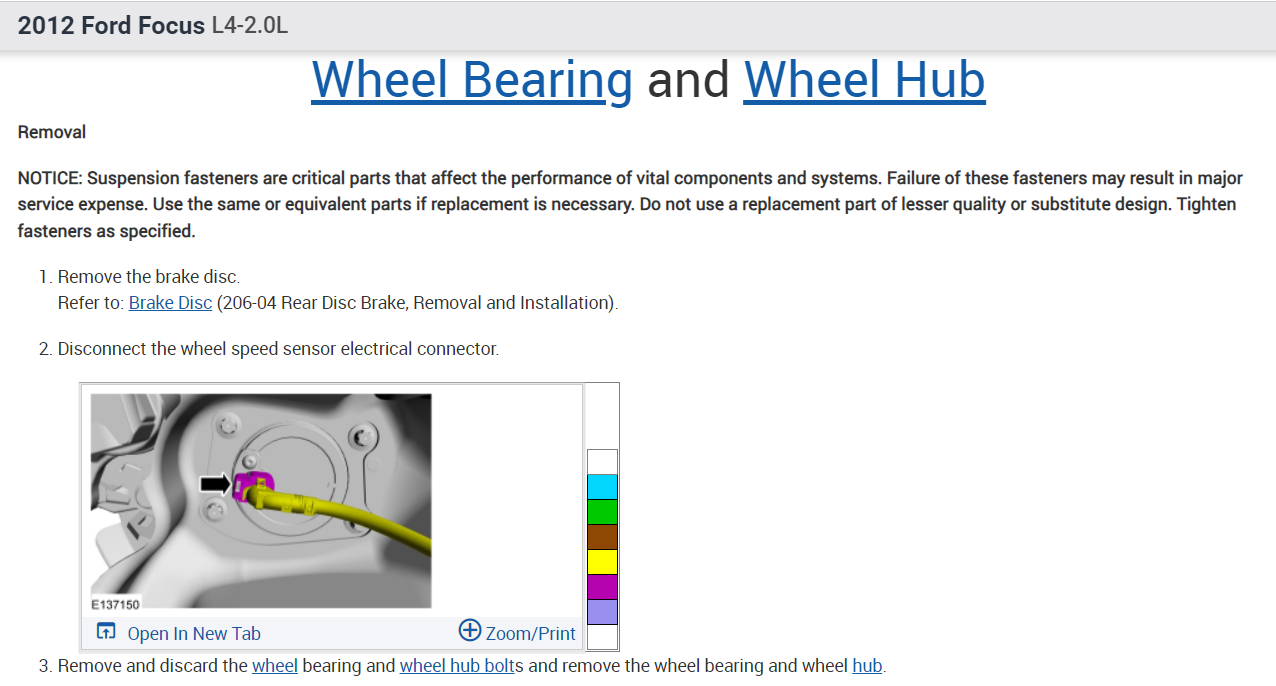 2012 Ford Focus L4-2.0L

Wheel Bearing and Wheel Hub

Removal

NOTICE: Suspension fasteners are critical parts that affect the performance of vital components and systems. Failure of these fasteners may result in major service expense. Use the same or equivalent parts if replacement is necessary. Do not use a replacement part of lesser quality or substitute design. Tighten fasteners as specified.

1. Remove the brake disc.
Refer to: Brake Disc (206-04 Rear Disc Brake, Removal and Installation).

2. Disconnect the wheel speed sensor electrical connector.

E137150

Open In New Tab

Zoom/Print

3. Remove and discard the wheel bearing and wheel hub bolts and remove the wheel bearing and wheel hub.